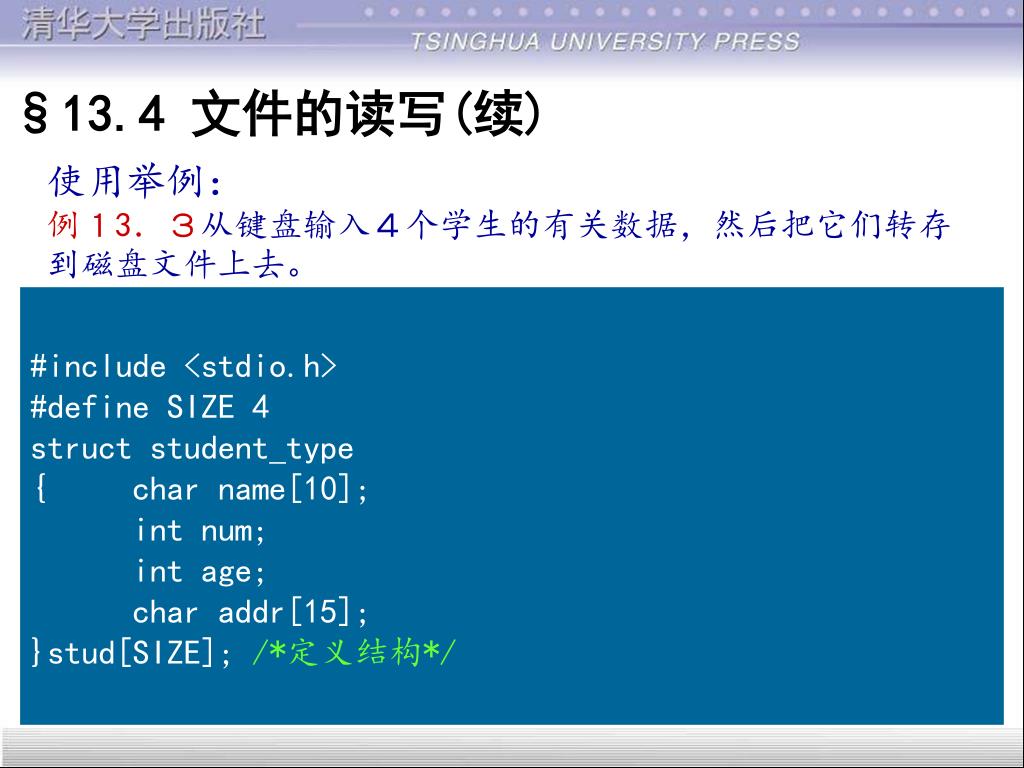 清华大学出版社
TSINGHUA UNIVERSITY PRESS

§13.4 文件的读写(续)

使用举例：

例13．３从键盘输入４个学生的有关数据，然后把它们转存到磁盘文件上去。

#include <stdio.h>
#define SIZE 4
struct student_type
{     char name[10];
      int num;
      int age;
      char addr[15];
}stud[SIZE]; /*定义结构*/